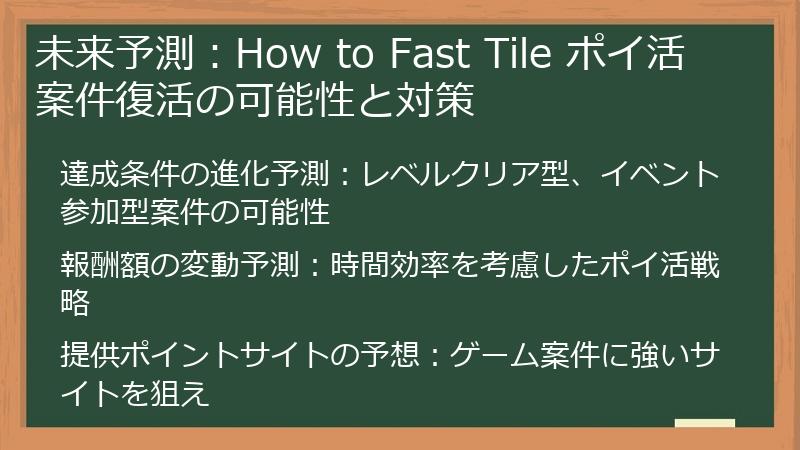 未来予測：How to Fast Tile ポイ活案件復活の可能性と対策

達成条件の進化予測：レベルクリア型、イベント参加型案件の可能性

報酬額の変動予測：時間効率を考慮したポイ活戦略

提供ポイントサイトの予想：ゲーム案件に強いサイトを狙え